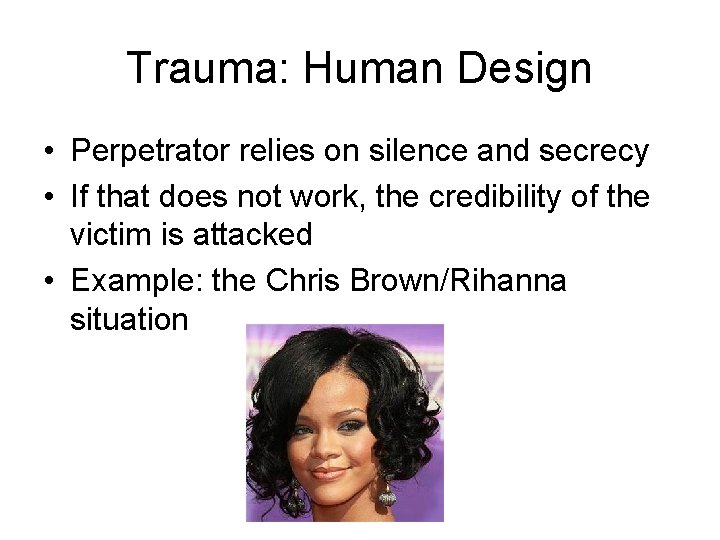 Trauma: Human Design

• Perpetrator relies on silence and secrecy
• If that does not work, the credibility of the victim is attacked
• Example: the Chris Brown/Rihanna situation